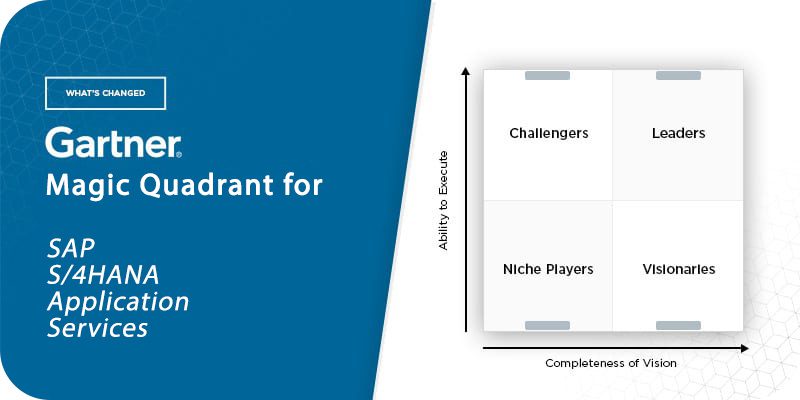 WHAT'S CHANGED

Gartner®
Magic Quadrant for

SAP S/4HANA Application Services

Ability to Execute

Challengers

Leaders

Niche Players

Visionaries

Completeness of Vision